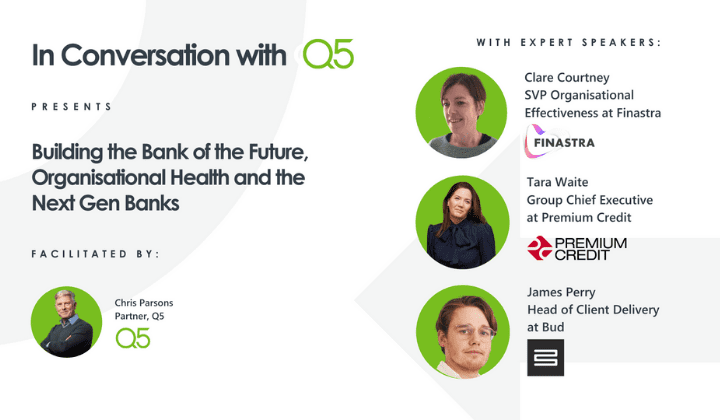 In Conversation with Q5

PRESENTS

Building the Bank of the Future, Organisational Health and the Next Gen Banks

FACILITATED BY:

Chris Parsons
Partner, Q5
Q5

WITH EXPERT SPEAKERS:

Clare Courtney
SVP Organisational Effectiveness at Finastra
FINASTRA

Tara Waite
Group Chief Executive at Premium Credit
PREMIUM CREDIT

James Perry
Head of Client Delivery at Bud